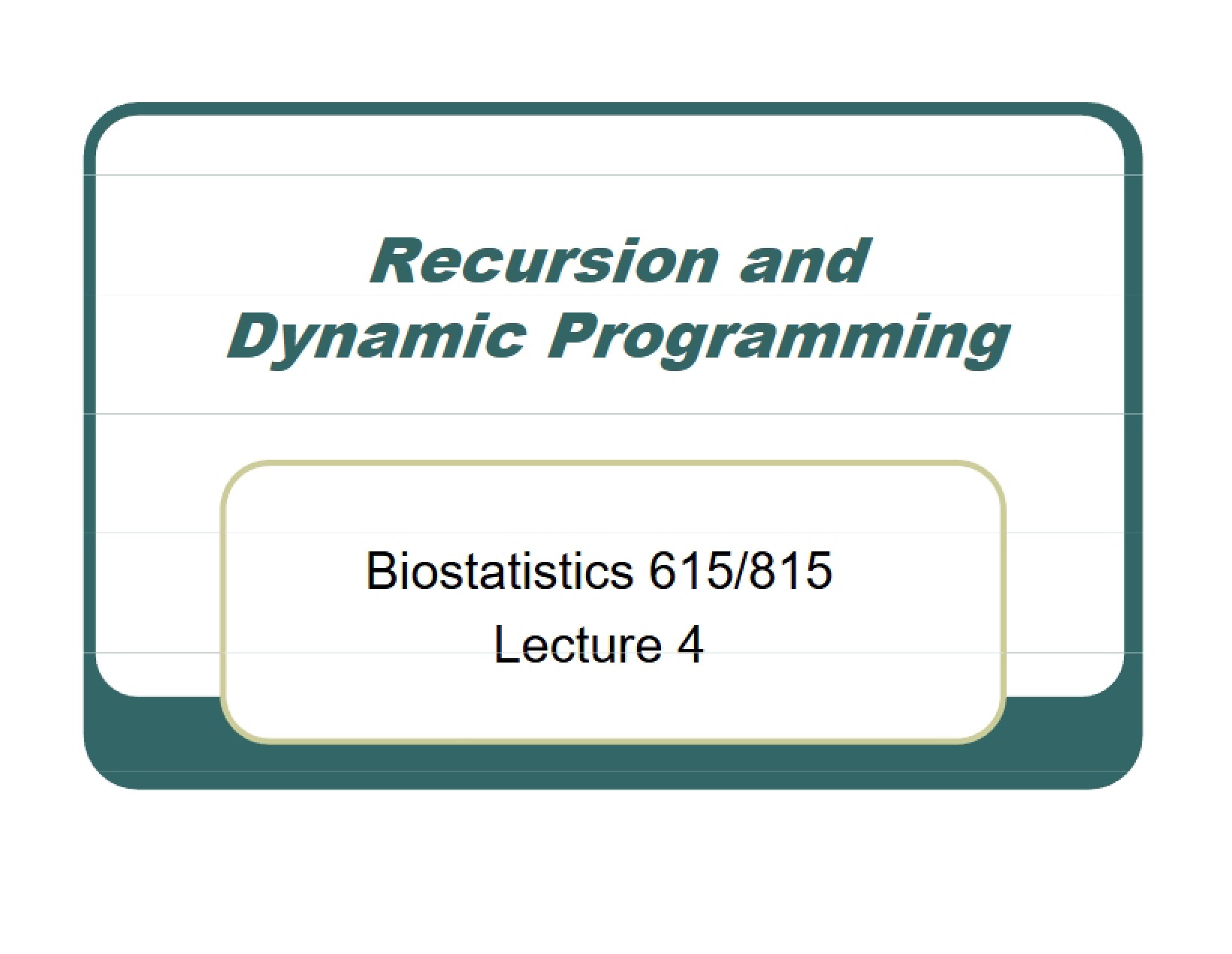 Recursion and
Dynamic Programming

Biostatistics 615/815
Lecture 4